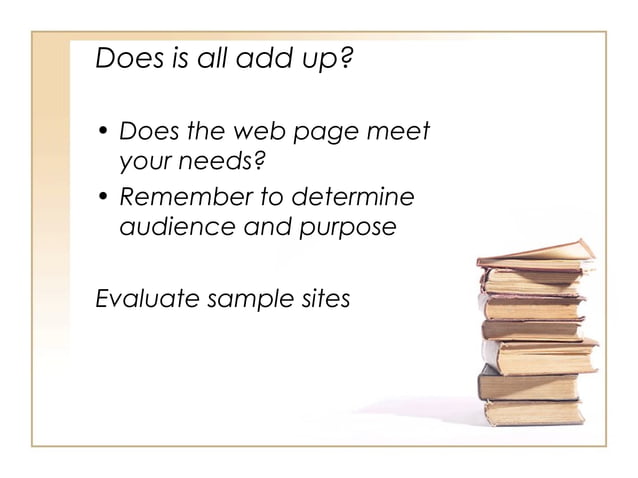 Does is all add up?

• Does the web page meet your needs?
• Remember to determine audience and purpose

Evaluate sample sites